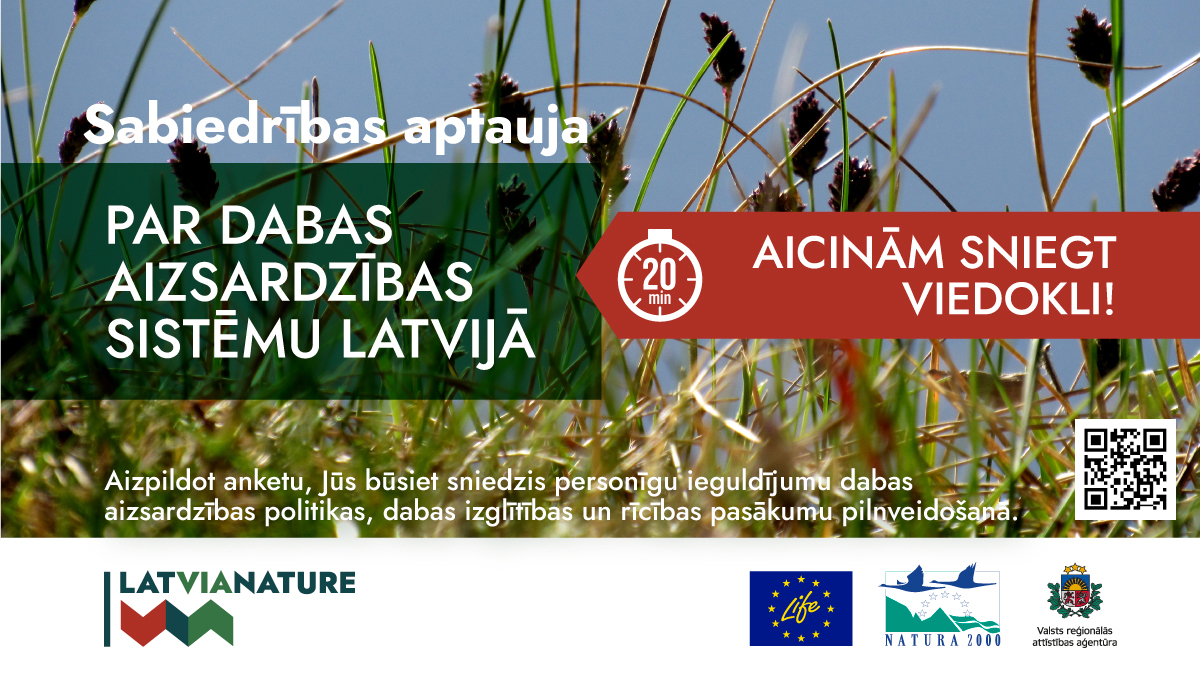 Sabiedrības aptauja

PAR DABAS AIZSARDZĪBAS SISTĒMU LATVIJĀ

20 min

AICINĀM SNIEGT VIEDOKLI!

Aizpildot anketu, Jūs būsiet sniedzis personīgu ieguldījumu dabas aizsardzības politikas, dabas izglītības un rīcības pasākumu pilnveidošanā.

LATVIANATURE

Life

NATURA 2000

Valsts reģionālās attīstības aģentūra